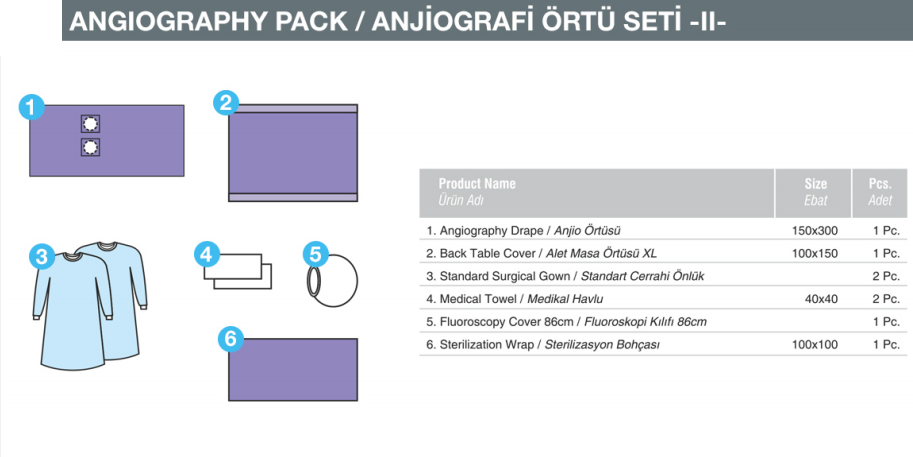 ANGIOGRAPHY PACK / ANJİOGRAFİ ÖRTÜ SETİ -II-

1

2

3

4

5

6

| Product Name Ürün Adı | Size Ebat | Pcs. Adet |
|---|---|---|
| 1. Angiography Drape / Anjio Örtüsü | 150x300 | 1 Pc. |
| 2. Back Table Cover / Alet Masa Örtüsü XL | 100x150 | 1 Pc. |
| 3. Standard Surgical Gown / Standart Cerrahi Önlük | | 2 Pc. |
| 4. Medical Towel / Medikal Havlu | 40x40 | 2 Pc. |
| 5. Fluoroscopy Cover 86cm / Fluoroskopi Kılıfı 86cm | | 1 Pc. |
| 6. Sterilization Wrap / Sterilizasyon Bohçası | 100x100 | 1 Pc. |